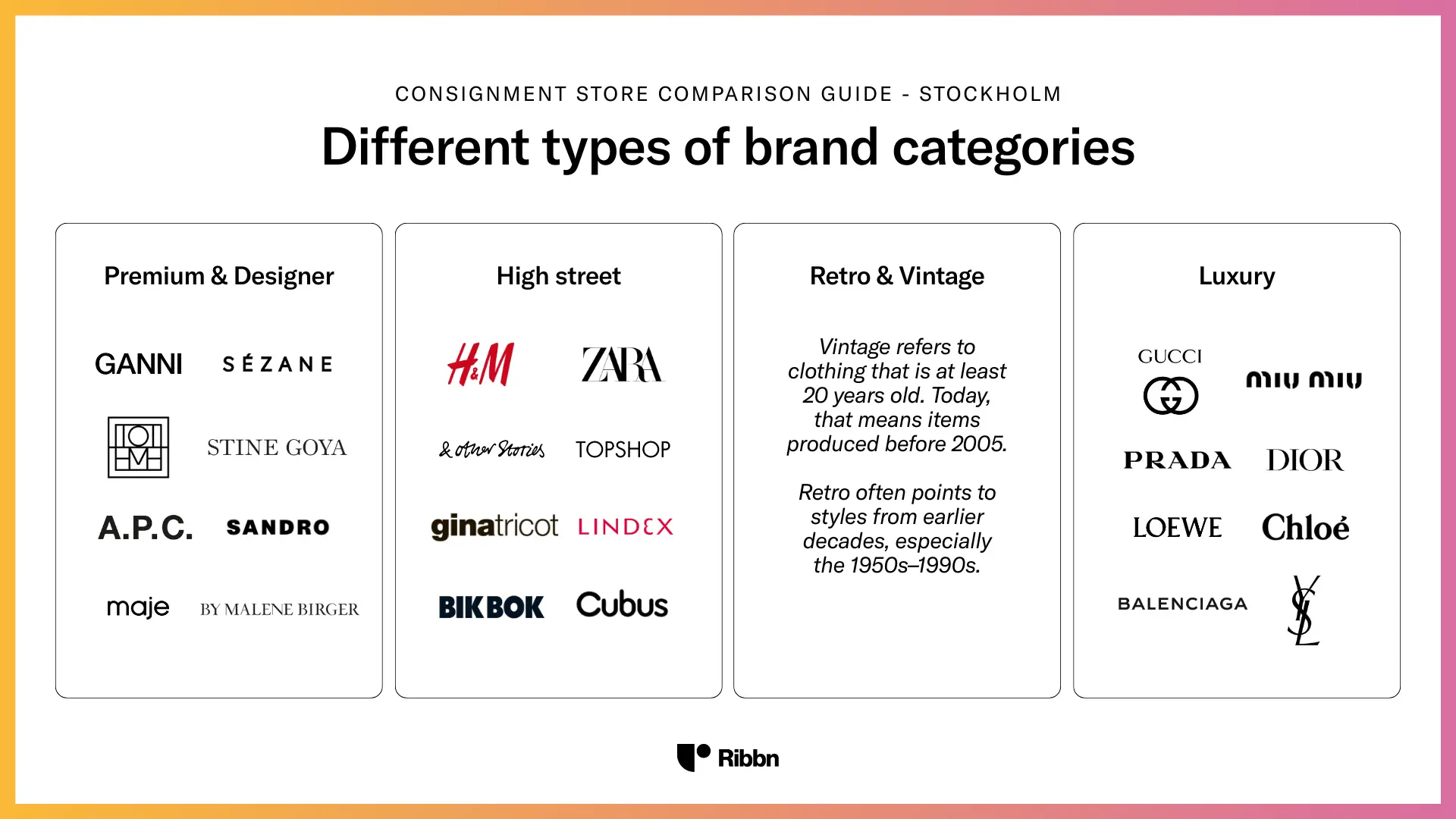 CONSIGNMENT STORE COMPARISON GUIDE - STOCKHOLM

Different types of brand categories

Premium & Designer

GANNI SÉZANE

TOTEME STINE GOYA

A.P.C. SANDRO

maje BY MALENE BIRGER

High street

H&M ZARA

& other Stories TOPSHOP

ginatricot LINDEX

BIKBOK Cubus

Retro & Vintage

Vintage refers to clothing that is at least 20 years old. Today, that means items produced before 2005.

Retro often points to styles from earlier decades, especially the 1950s–1990s.

Luxury

GUCCI miu miu

PRADA DIOR

LOEWE Chloé

BALENCIAGA YSL

Ribbn